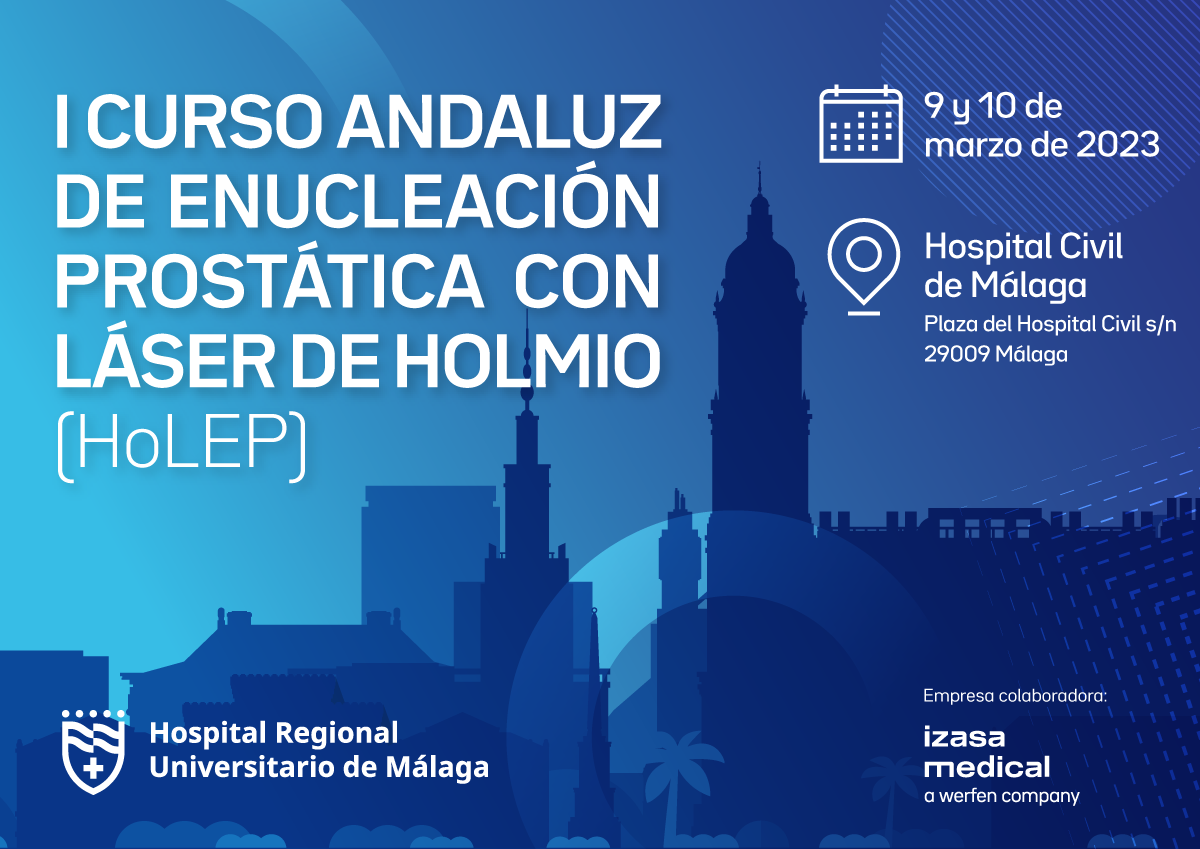 I CURSO ANDALUZ DE ENUCLEACIÓN PROSTÁTICA CON LÁSER DE HOLMIO (HoLEP)

9 y 10 de marzo de 2023

Hospital Civil de Málaga
Plaza del Hospital Civil s/n
29009 Málaga

Hospital Regional Universitario de Málaga

Empresa colaboradora:
izasa medical
a werfen company